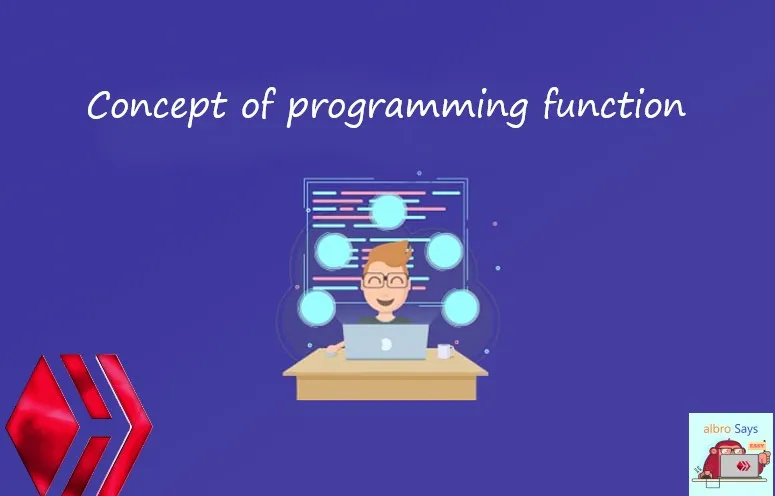 Concept of programming function

albro Says

EASY